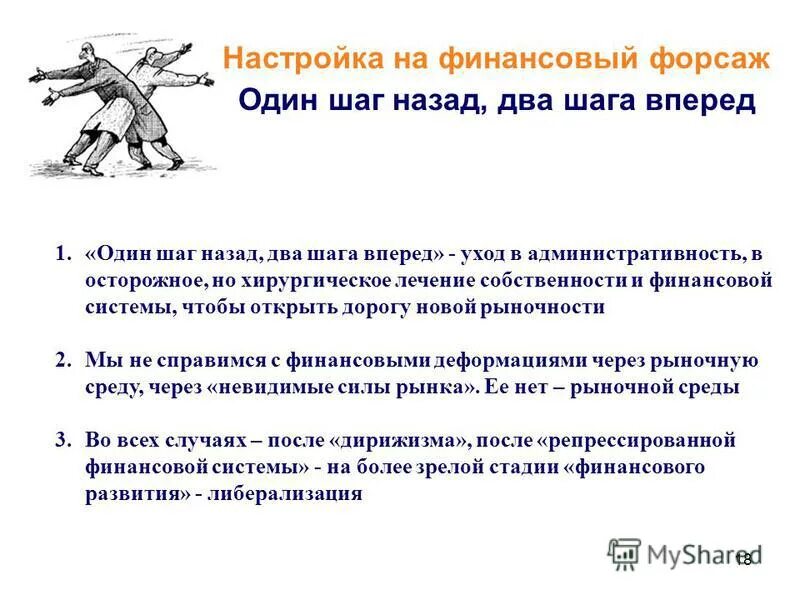 Настройка на финансовый форсаж
Один шаг назад, два шага вперед

1. «Один шаг назад, два шага вперед» - уход в административность, в осторожное, но хирургическое лечение собственности и финансовой системы, чтобы открыть дорогу новой рыночности

2. Мы не справимся с финансовыми деформациями через рыночную среду, через «невидимые силы рынка». Ее нет – рыночной среды

3. Во всех случаях – после «дирижизма», после «репрессированной финансовой системы» - на более зрелой стадии «финансового развития» - либерализация

MyShared
18